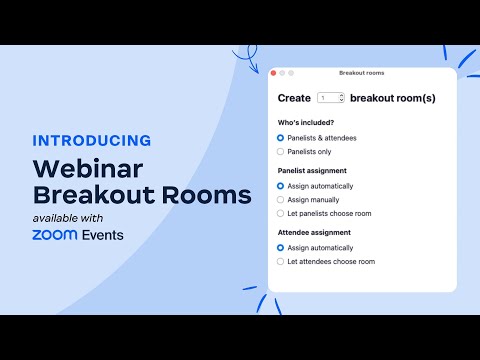 INTRODUCING
Webinar Breakout Rooms
available with
zoom Events

Breakout rooms

Create 1 breakout room(s)

Who's included?
Panelists & attendees
Panelists only

Panelist assignment
Assign automatically
Assign manually
Let panelists choose room

Attendee assignment
Assign automatically
Let attendees choose room